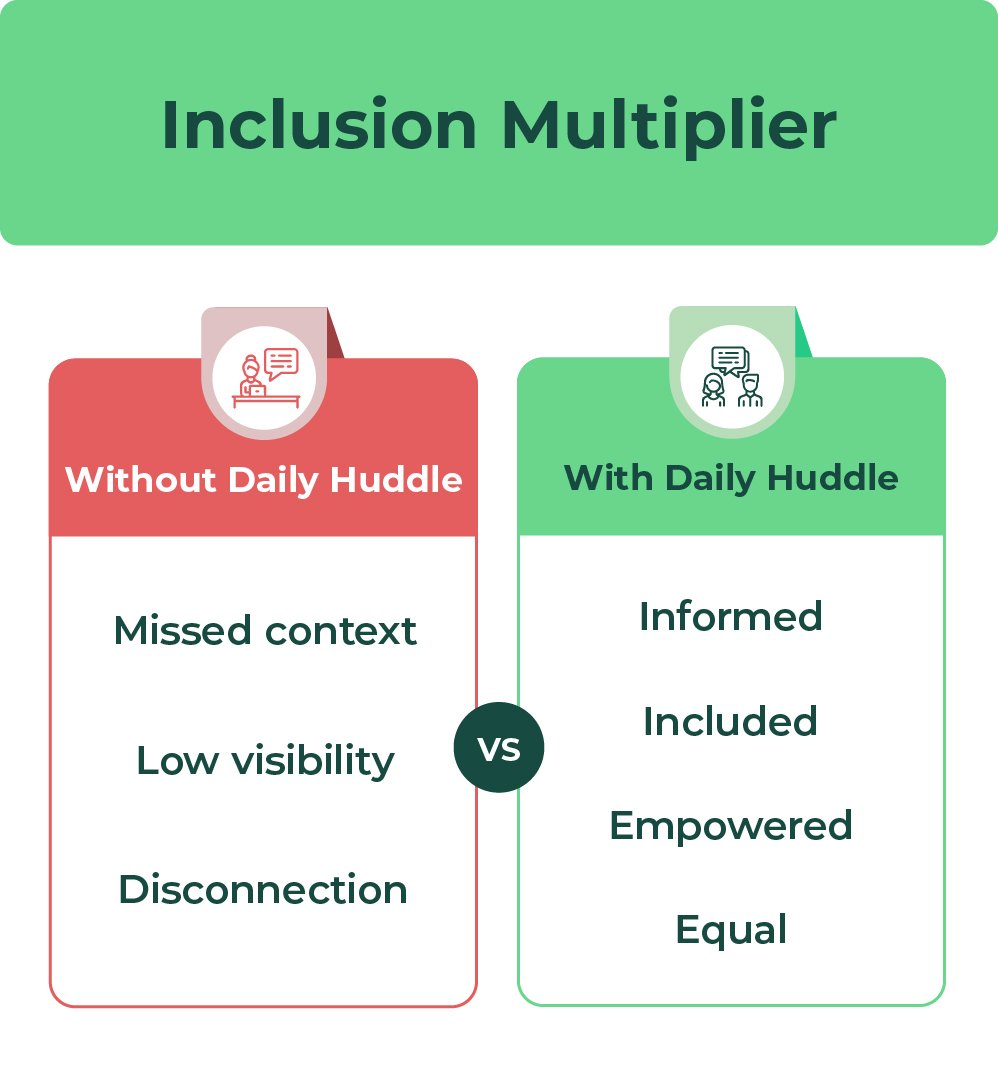 Inclusion Multiplier

Without Daily Huddle

Missed context

Low visibility

Disconnection

VS

With Daily Huddle

Informed

Included

Empowered

Equal